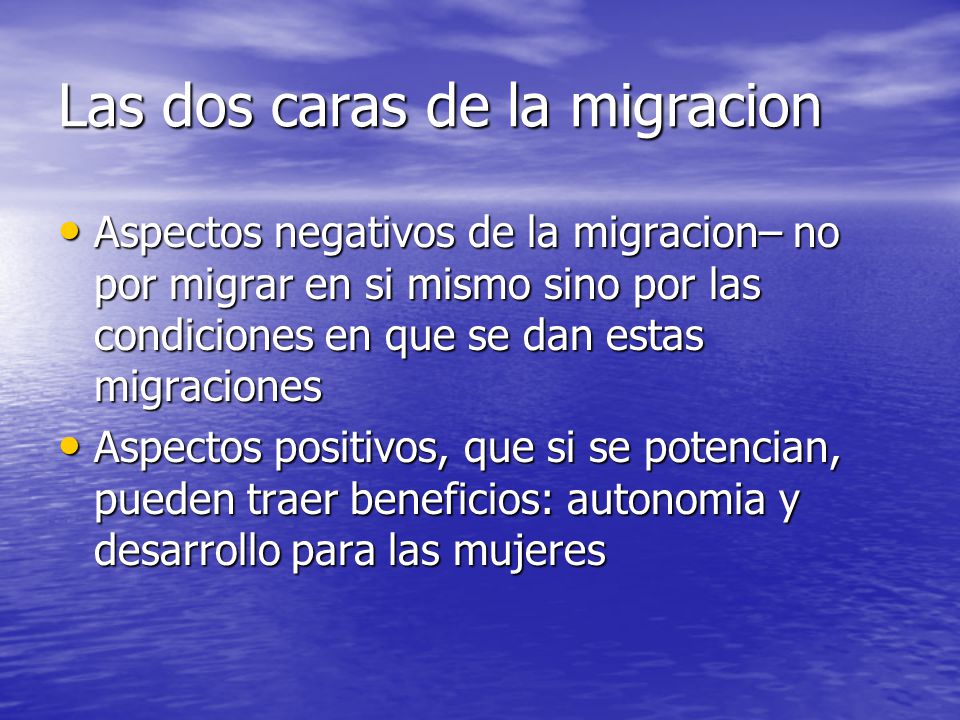 Las dos caras de la migracion

• Aspectos negativos de la migracion– no por migrar en si mismo sino por las condiciones en que se dan estas migraciones
• Aspectos positivos, que si se potencian, pueden traer beneficios: autonomia y desarrollo para las mujeres